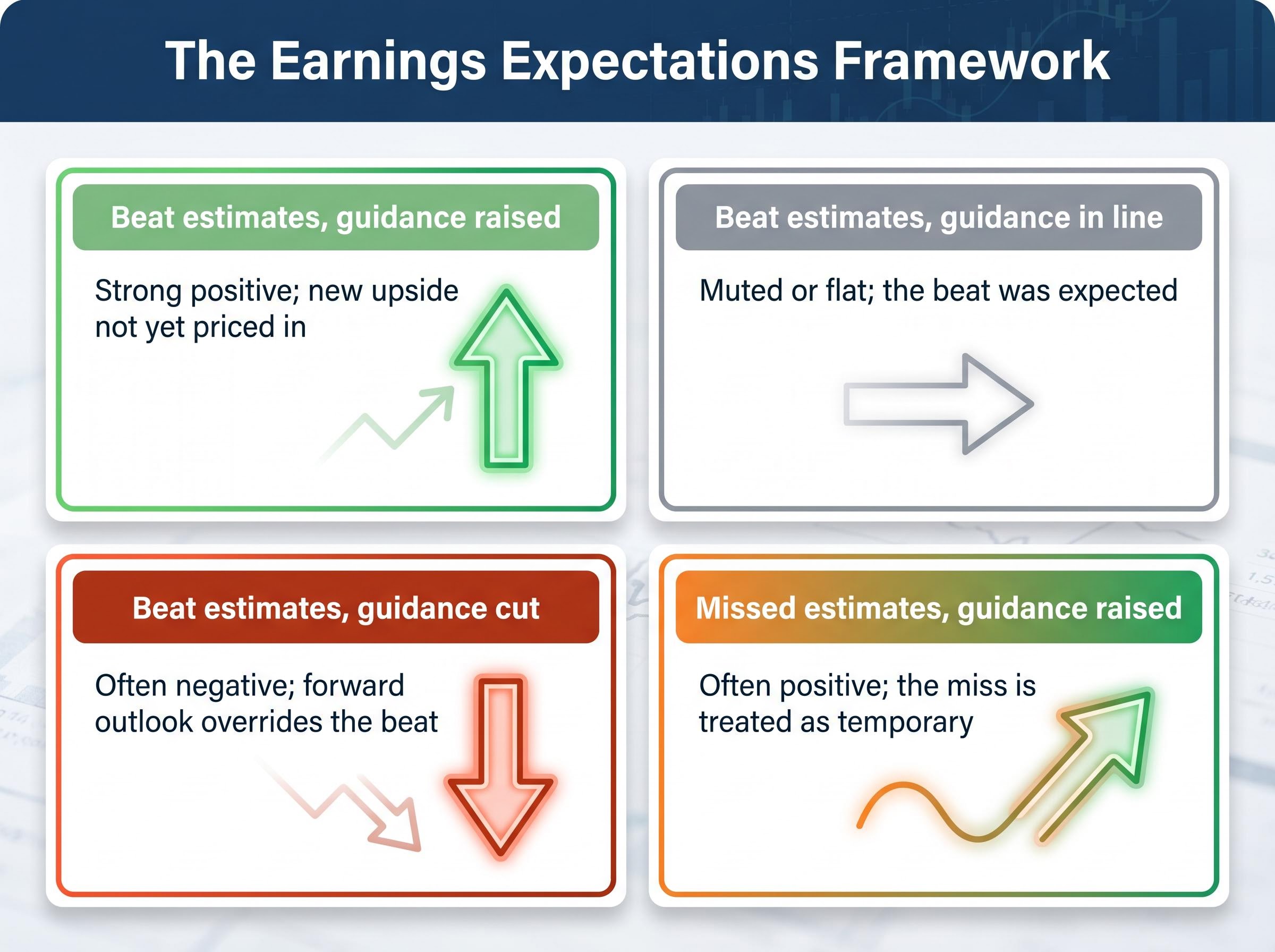 The Earnings Expectations Framework

Beat estimates, guidance raised

Strong positive; new upside not yet priced in

Beat estimates, guidance in line

Muted or flat; the beat was expected

Beat estimates, guidance cut

Often negative; forward outlook overrides the beat

Missed estimates, guidance raised

Often positive; the miss is treated as temporary